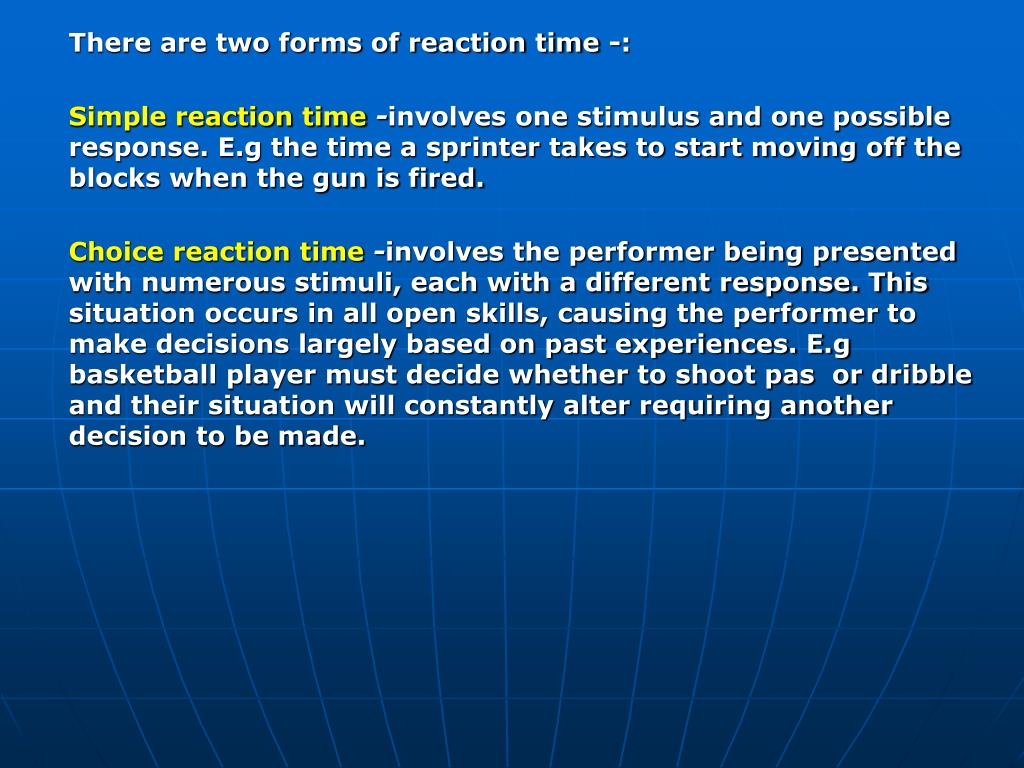 There are two forms of reaction time -:

Simple reaction time -involves one stimulus and one possible response. E.g the time a sprinter takes to start moving off the blocks when the gun is fired.

Choice reaction time -involves the performer being presented with numerous stimuli, each with a different response. This situation occurs in all open skills, causing the performer to make decisions largely based on past experiences. E.g basketball player must decide whether to shoot pas  or dribble and their situation will constantly alter requiring another decision to be made.